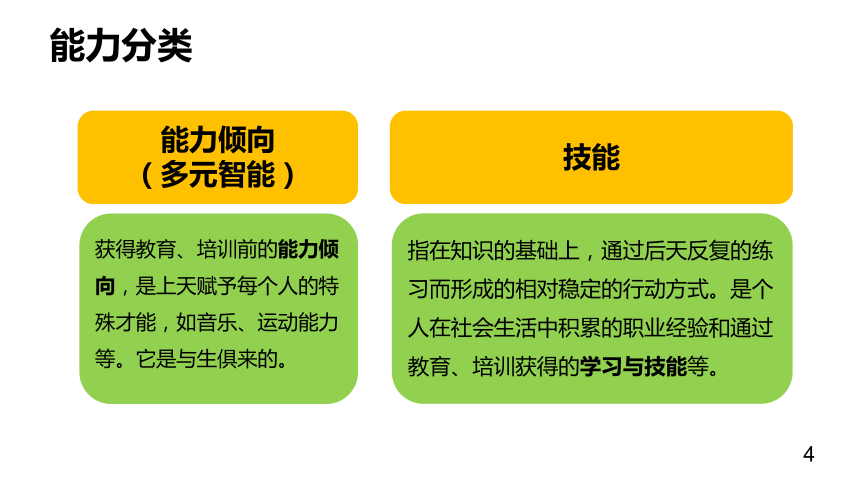 能力分类

能力倾向
（多元智能）

获得教育、培训前的能力倾向，是上天赋予每个人的特殊才能，如音乐、运动能力等。它是与生俱来的。

技能

指在知识的基础上，通过后天反复的练习而形成的相对稳定的行动方式。是个人在社会生活中积累的职业经验和通过教育、培训获得的学习与技能等。

4